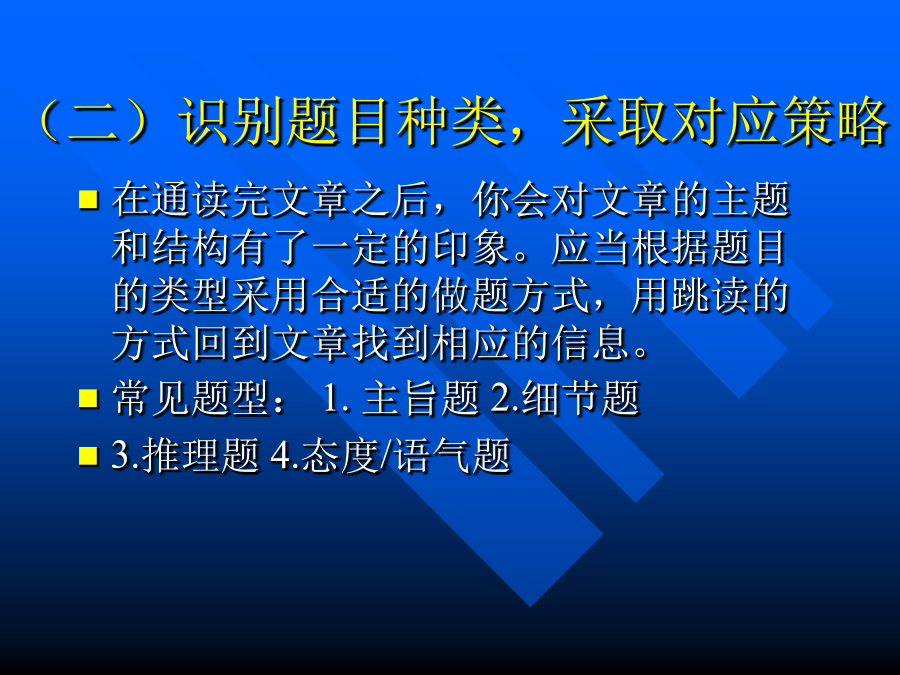 （二）识别题目种类，采取对应策略

在通读完文章之后，你会对文章的主题和结构有了一定的印象。应当根据题目的类型采用合适的做题方式，用跳读的方式回到文章找到相应的信息。

常见题型： 1. 主旨题 2.细节题

3.推理题 4.态度/语气题